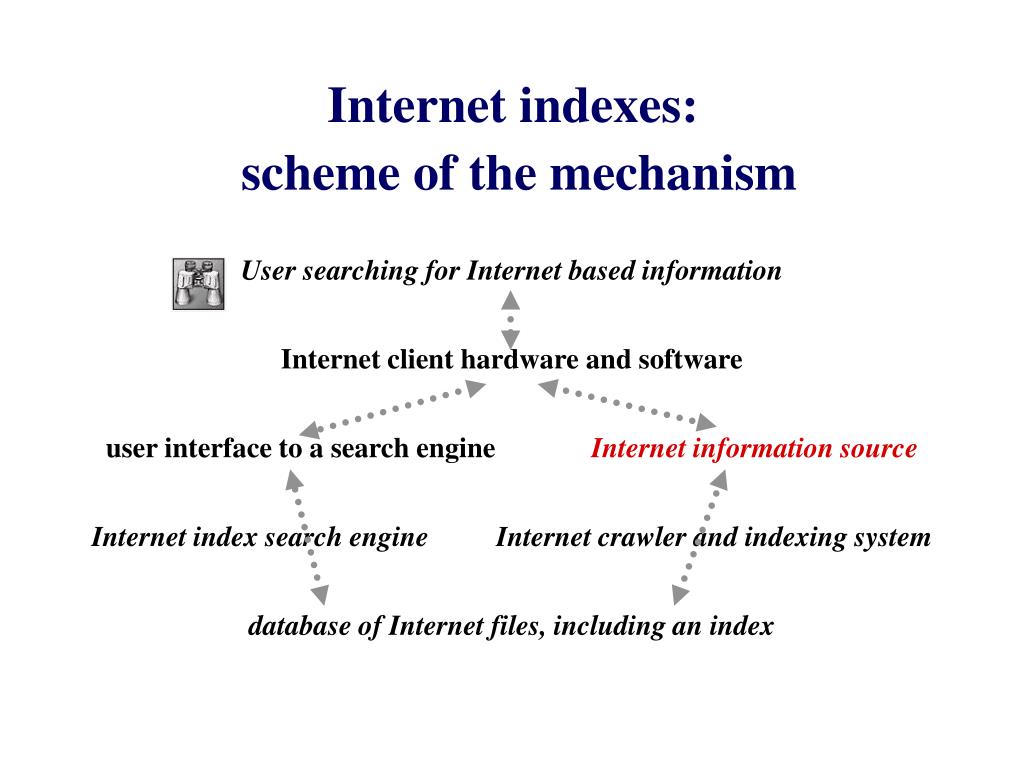 Internet indexes:
scheme of the mechanism

User searching for Internet based information

Internet client hardware and software

user interface to a search engine

Internet information source

Internet index search engine

Internet crawler and indexing system

database of Internet files, including an index